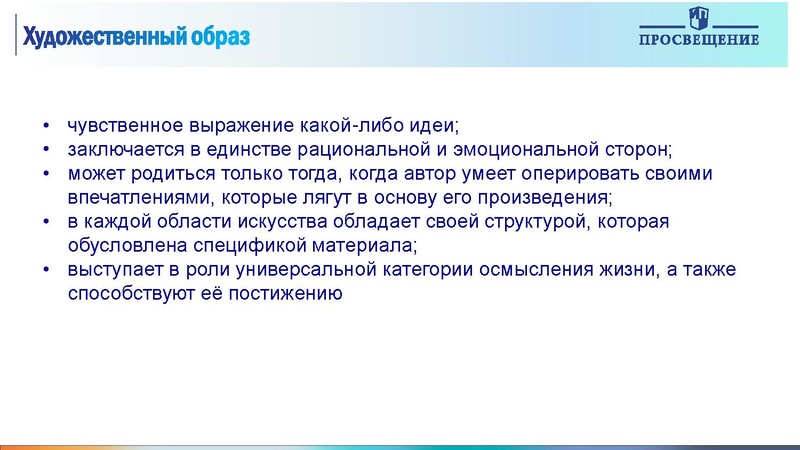 Художественный образ

ПРОСВЕЩЕНИЕ

• чувственное выражение какой-либо идеи;
• заключается в единстве рациональной и эмоциональной сторон;
• может родиться только тогда, когда автор умеет оперировать своими впечатлениями, которые лягут в основу его произведения;
• в каждой области искусства обладает своей структурой, которая обусловлена спецификой материала;
• выступает в роли универсальной категории осмысления жизни, а также способствуют её постижению